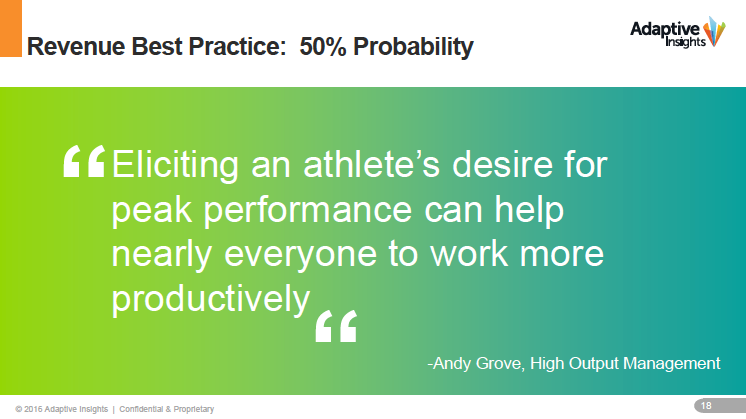 Revenue Best Practice: 50% Probability

Adaptive Insights

“Eliciting an athlete’s desire for peak performance can help nearly everyone to work more productively“

-Andy Grove, High Output Management

© 2016 Adaptive Insights | Confidential & Proprietary

18